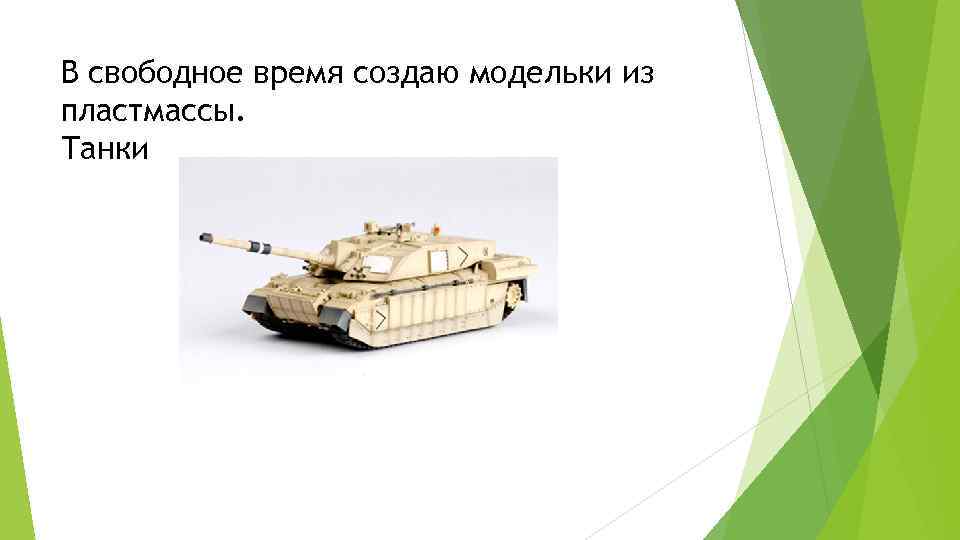 В свободное время создаю модельки из пластмассы.
Танки